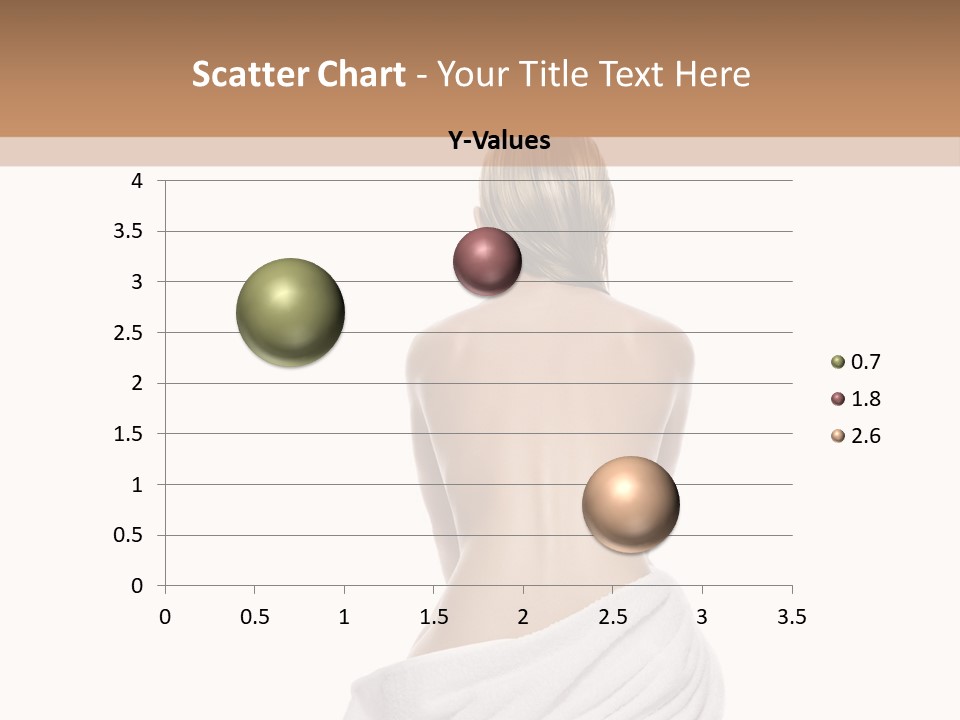 Scatter Chart - Your Title Text Here

Y-Values

4
3.5
3
2.5
2
1.5
1
0.5
0

0 0.5 1 1.5 2 2.5 3 3.5

0.7
1.8
2.6